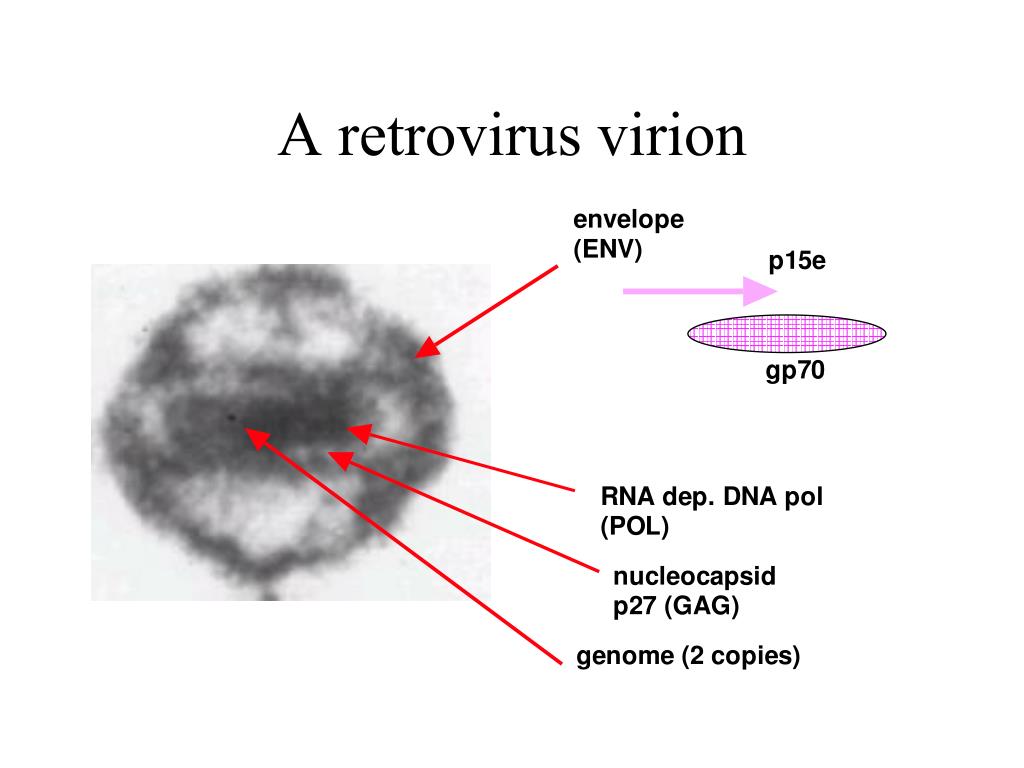 A retrovirus virion

envelope
(ENV)

p15e

gp70

RNA dep. DNA pol
(POL)

nucleocapsid
p27 (GAG)

genome (2 copies)